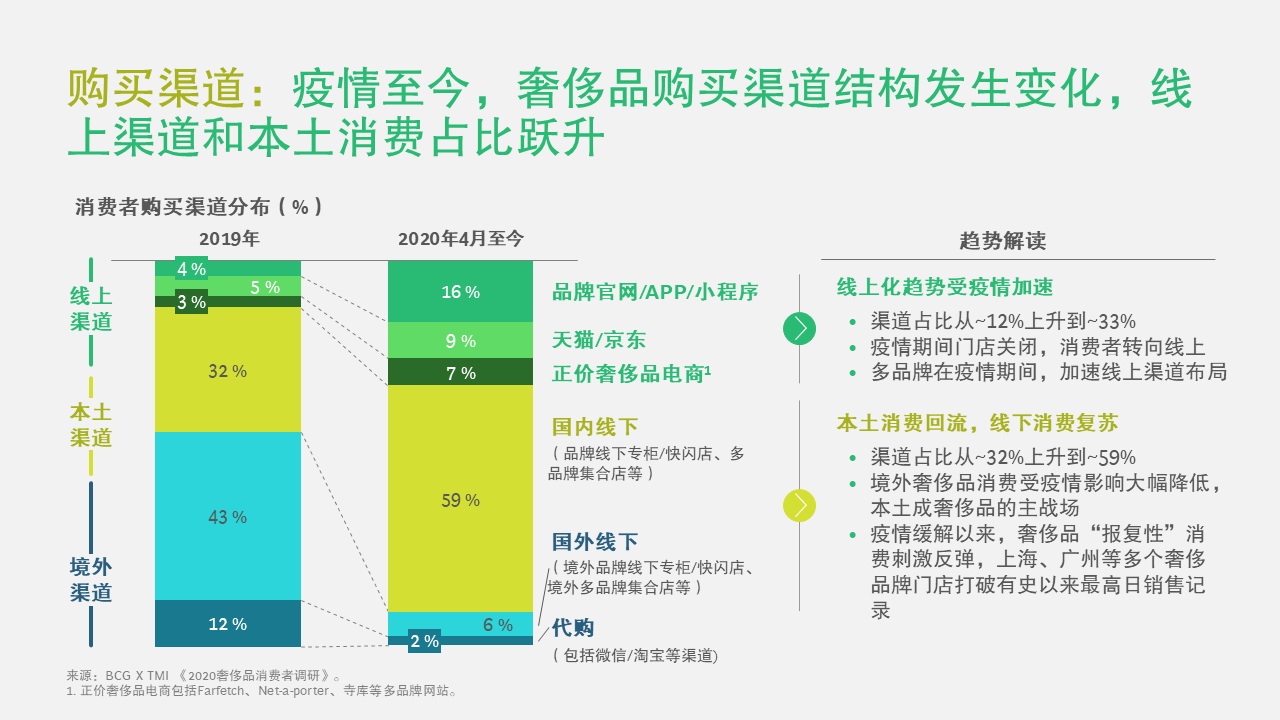 购买渠道：疫情至今，奢侈品购买渠道结构发生变化，线上渠道和本土消费占比跃升

消费者购买渠道分布（%）

2019年

2020年4月至今

线上渠道

本土渠道

境外渠道

4 %
5 %
3 %
32 %
43 %
12 %

16 %
9 %
7 %
59 %
6 %
2 %

品牌官网/APP/小程序

天猫/京东

正价奢侈品电商¹

国内线下
（品牌线下专柜/快闪店、多品牌集合店等）

国外线下
（境外品牌线下专柜/快闪店、境外多品牌集合店等）

代购
（包括微信/淘宝等渠道）

趋势解读

线上化趋势受疫情加速
• 渠道占比从~12%上升到~33%
• 疫情期间门店关闭，消费者转向线上
• 多品牌在疫情期间，加速线上渠道布局

本土消费回流，线下消费复苏
• 渠道占比从~32%上升到~59%
• 境外奢侈品消费受疫情影响大幅降低，本土成奢侈品的主战场
• 疫情缓解以来，奢侈品“报复性”消费刺激反弹，上海、广州等多个奢侈品牌门店打破有史以来最高日销售记录

来源：BCG X TMI 《2020奢侈品消费者调研》。
1. 正价奢侈品电商包括Farfetch、Net-a-porter、寺库等多品牌网站。